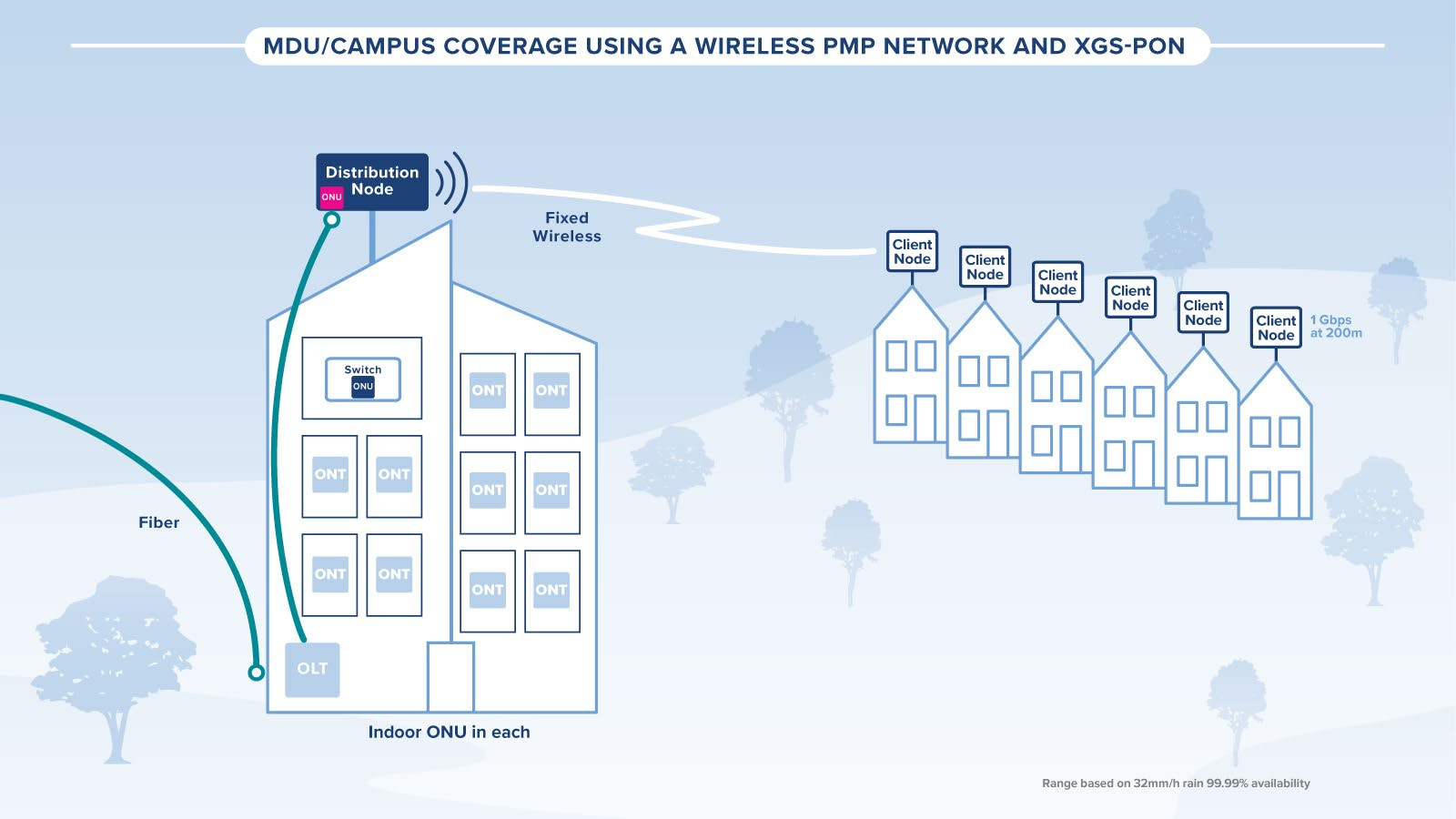 MDU/CAMPUS COVERAGE USING A WIRELESS PMP NETWORK AND XGS-PON

Distribution Node
ONU

Fixed Wireless

Client Node

Client Node

Client Node

Client Node

Client Node

Client Node

1 Gbps at 200m

Switch
ONU

ONT ONT
ONT ONT
ONT ONT
ONT ONT
ONT ONT

Fiber

OLT

Indoor ONU in each

Range based on 32mm/h rain 99.99% availability